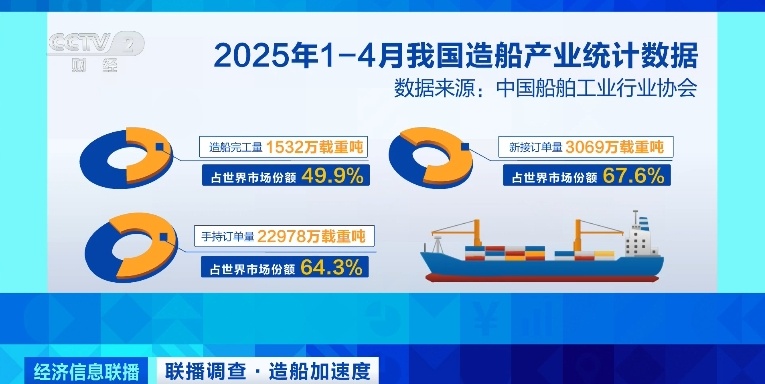 CCTV 2 财经

2025年1-4月我国造船产业统计数据
数据来源：中国船舶工业行业协会

造船完工量 1532万载重吨
占世界市场份额 49.9%

新接订单量 3069万载重吨
占世界市场份额 67.6%

手持订单量 22978万载重吨
占世界市场份额 64.3%

经济信息联播 联播调查 · 造船加速度